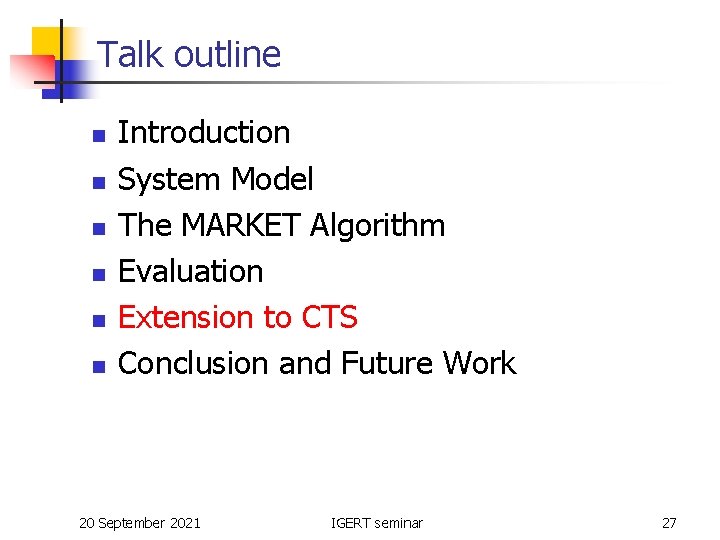 Talk outline

- Introduction
- System Model
- The MARKET Algorithm
- Evaluation
- Extension to CTS
- Conclusion and Future Work

20 September 2021 IGERT seminar 27